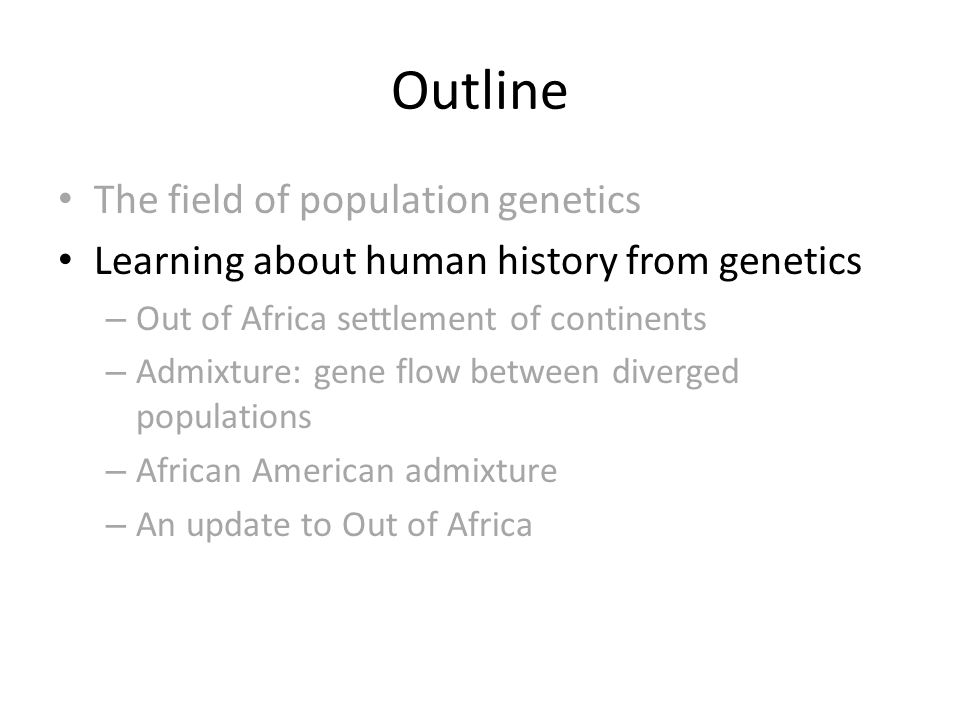 Outline

• The field of population genetics
• Learning about human history from genetics
– Out of Africa settlement of continents
– Admixture: gene flow between diverged populations
– African American admixture
– An update to Out of Africa